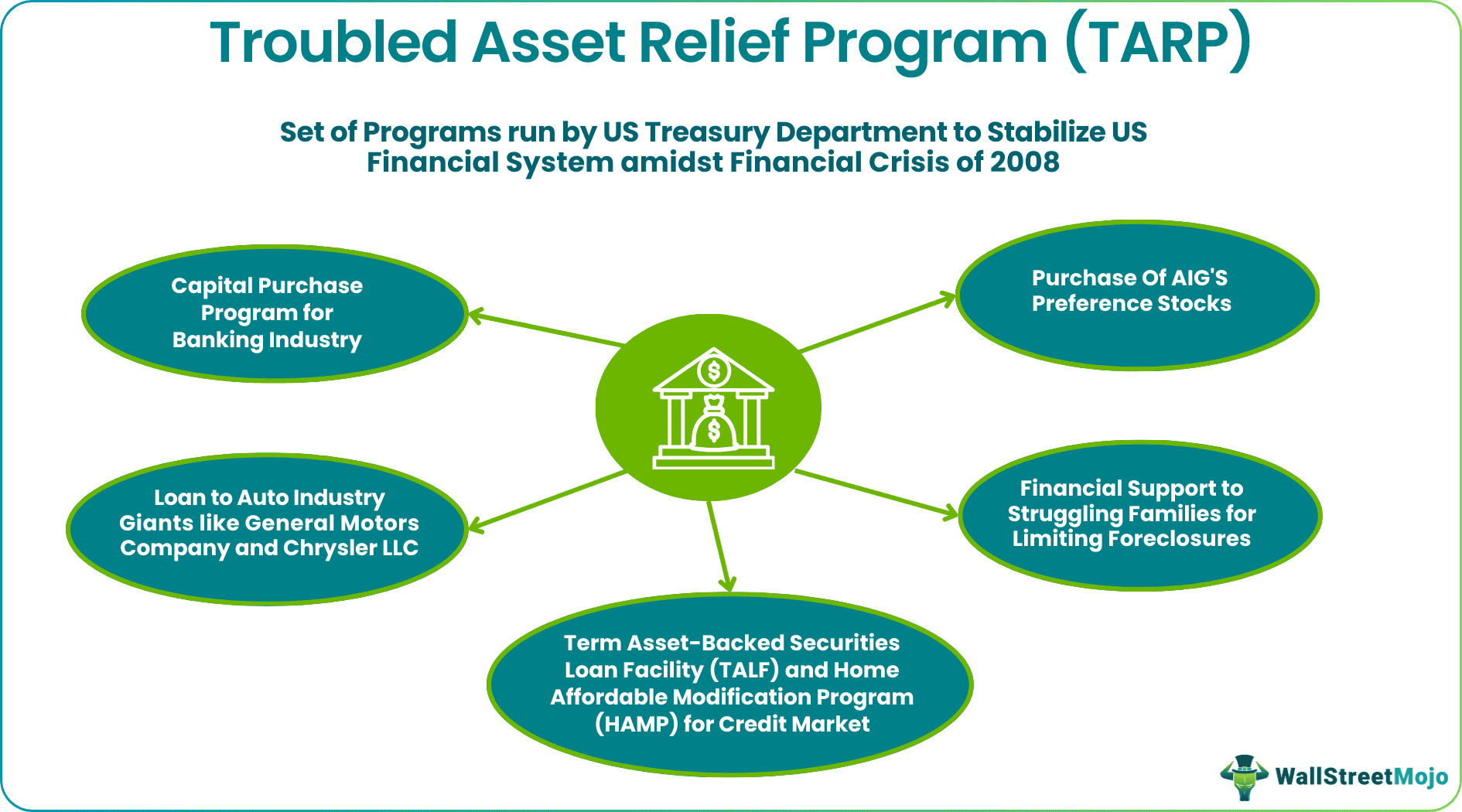 Troubled Asset Relief Program (TARP)

Set of Programs run by US Treasury Department to Stabilize US Financial System amidst Financial Crisis of 2008

Capital Purchase Program for Banking Industry

Purchase Of AIG'S Preference Stocks

$

$

Loan to Auto Industry Giants like General Motors Company and Chrysler LLC

Financial Support to Struggling Families for Limiting Foreclosures

Term Asset-Backed Securities Loan Facility (TALF) and Home Affordable Modification Program (HAMP) for Credit Market

WallStreetMojo